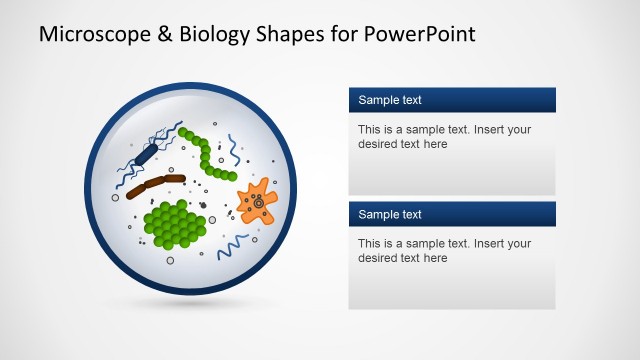 Microscope & Biology Shapes for PowerPoint

Sample text

This is a sample text. Insert your desired text here

Sample text

This is a sample text. Insert your desired text here